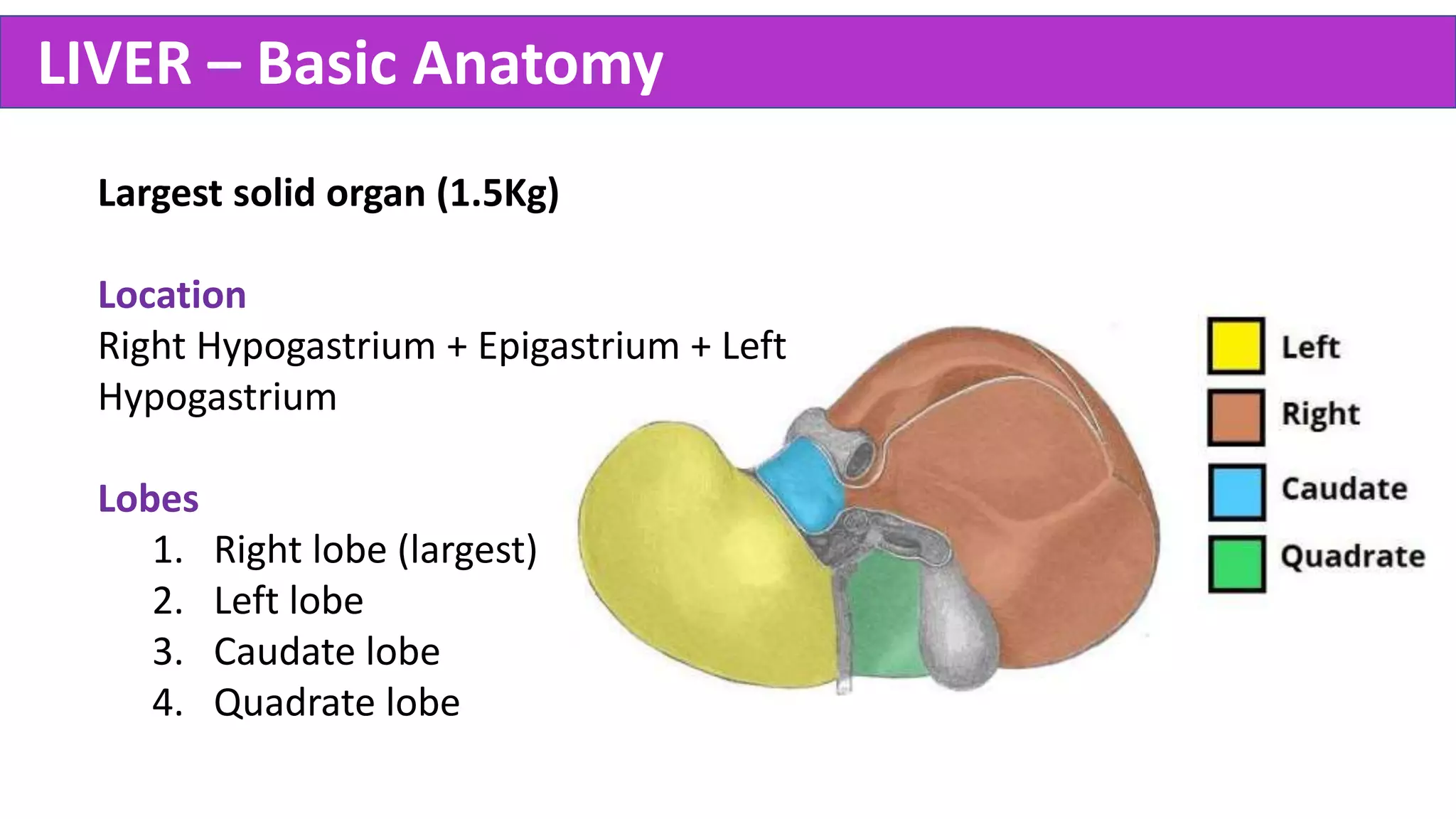 LIVER – Basic Anatomy

Largest solid organ (1.5Kg)

Location
Right Hypogastrium + Epigastrium + Left Hypogastrium

Lobes
1. Right lobe (largest)
2. Left lobe
3. Caudate lobe
4. Quadrate lobe

Left
Right
Caudate
Quadrate